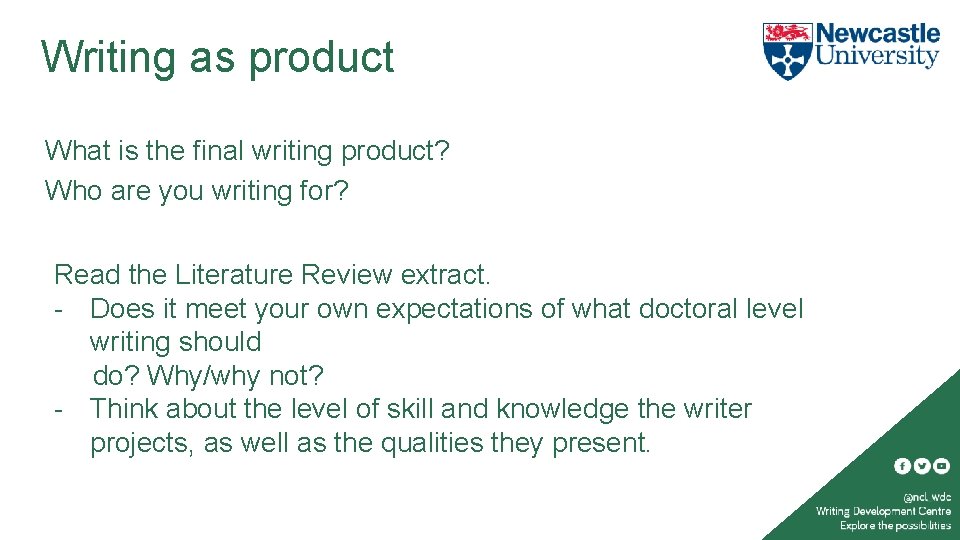 Writing as product

Newcastle University

What is the final writing product?
Who are you writing for?

Read the Literature Review extract.
- Does it meet your own expectations of what doctoral level writing should do? Why/why not?
- Think about the level of skill and knowledge the writer projects, as well as the qualities they present.

@ncl_wdc
Writing Development Centre
Explore the possibilities